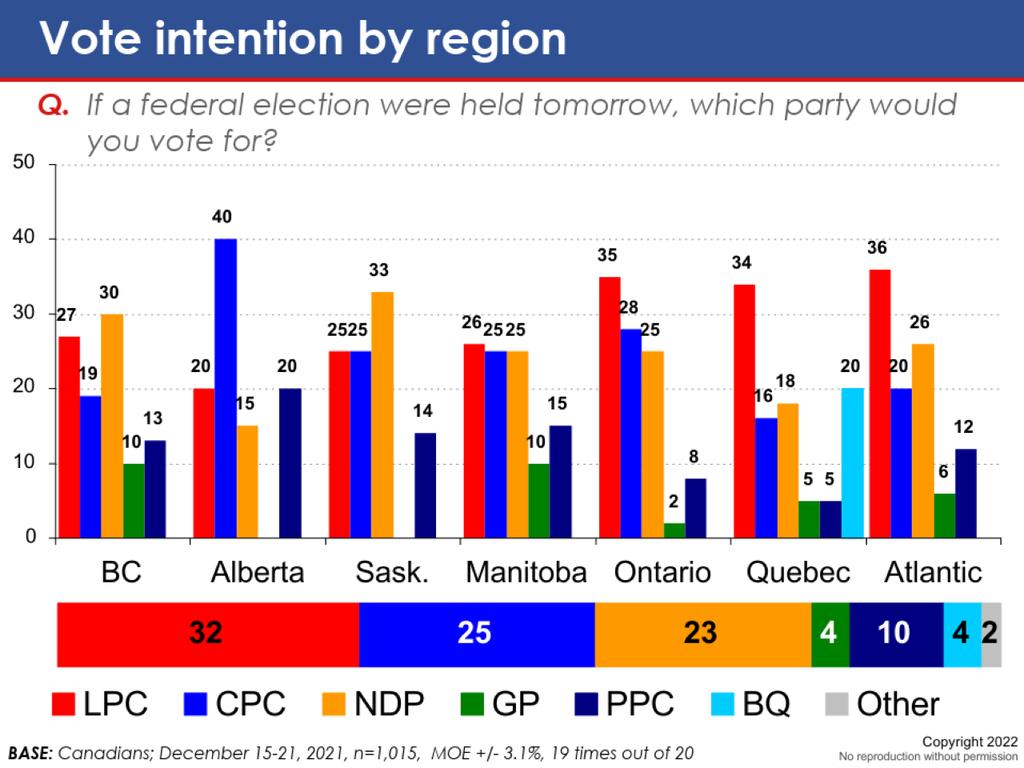 Vote intention by region

Q. If a federal election were held tomorrow, which party would you vote for?

50
40
30
20
10
0

27 19 30 10 13
20 40 15 20
25 25 33 14
26 25 25 10 15
35 28 25 2 8
34 16 18 5 5 20
36 20 26 6 12

BC Alberta Sask. Manitoba Ontario Quebec Atlantic

32 25 23 4 10 4 2

LPC CPC NDP GP PPC BQ Other

BASE: Canadians; December 15-21, 2021, n=1,015, MOE +/- 3.1%, 19 times out of 20

Copyright 2022
No reproduction without permission